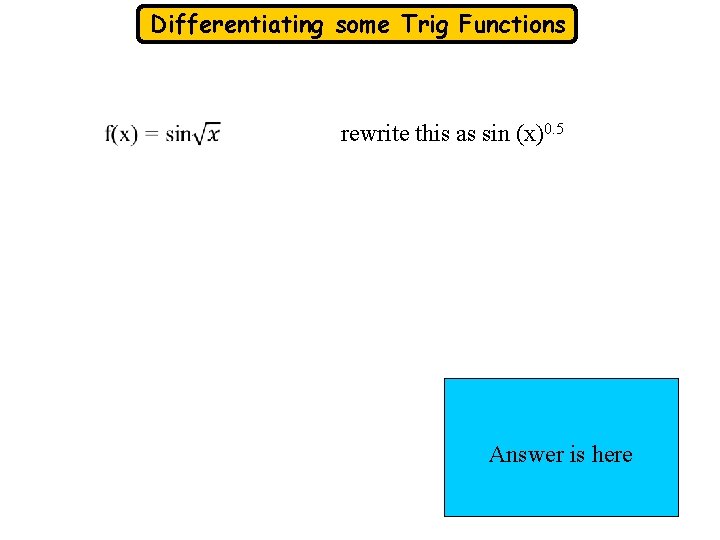 Differentiating some Trig Functions

$f(x) = \sin\sqrt{x}$ rewrite this as $\sin (x)^{0.5}$

Answer is here